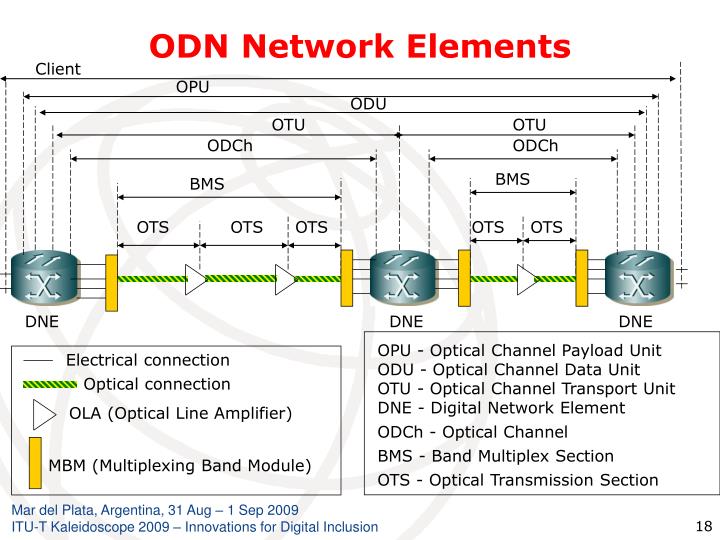 ODN Network Elements

Client
OPU
ODU
OTU
OTU
ODCh
ODCh
BMS
BMS
OTS
OTS
OTS
OTS
OTS

DNE
DNE
DNE

Electrical connection
Optical connection
OLA (Optical Line Amplifier)
MBM (Multiplexing Band Module)

OPU - Optical Channel Payload Unit
ODU - Optical Channel Data Unit
OTU - Optical Channel Transport Unit
DNE - Digital Network Element
ODCh - Optical Channel
BMS - Band Multiplex Section
OTS - Optical Transmission Section

Mar del Plata, Argentina, 31 Aug – 1 Sep 2009
ITU-T Kaleidoscope 2009 – Innovations for Digital Inclusion

18